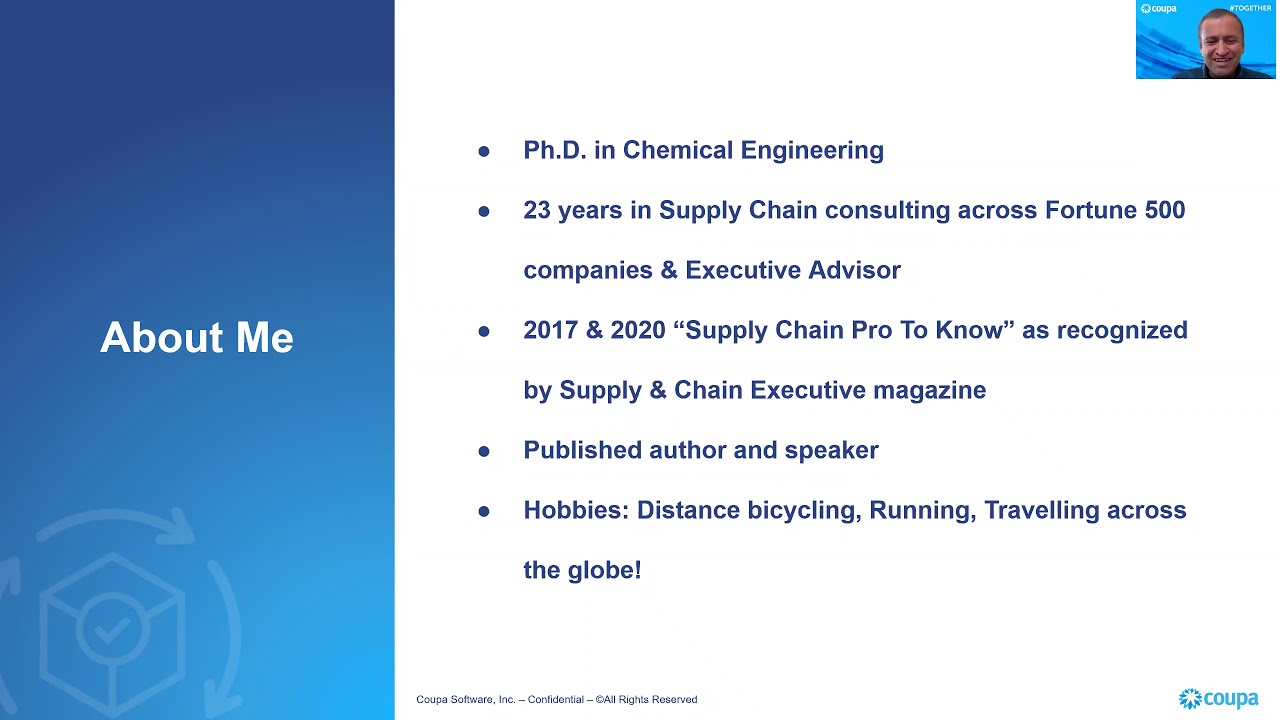 coupa #TOGETHER

About Me

- Ph.D. in Chemical Engineering
- 23 years in Supply Chain consulting across Fortune 500 companies & Executive Advisor
- 2017 & 2020 “Supply Chain Pro To Know” as recognized by Supply & Chain Executive magazine
- Published author and speaker
- Hobbies: Distance bicycling, Running, Travelling across the globe!

Coupa Software, Inc. – Confidential – ©All Rights Reserved

coupa